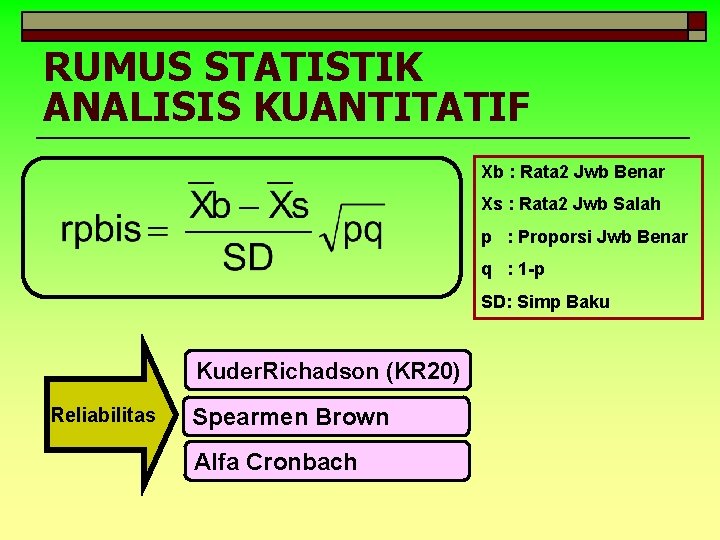 RUMUS STATISTIK ANALISIS KUANTITATIF

$rpbis = \frac{\overline{X}b - \overline{X}s}{SD}\sqrt{pq}$

Xb : Rata2 Jwb Benar
Xs : Rata2 Jwb Salah
p : Proporsi Jwb Benar
q : 1-p
SD: Simp Baku

Reliabilitas

KuderRichadson (KR20)

Spearmen Brown

Alfa Cronbach